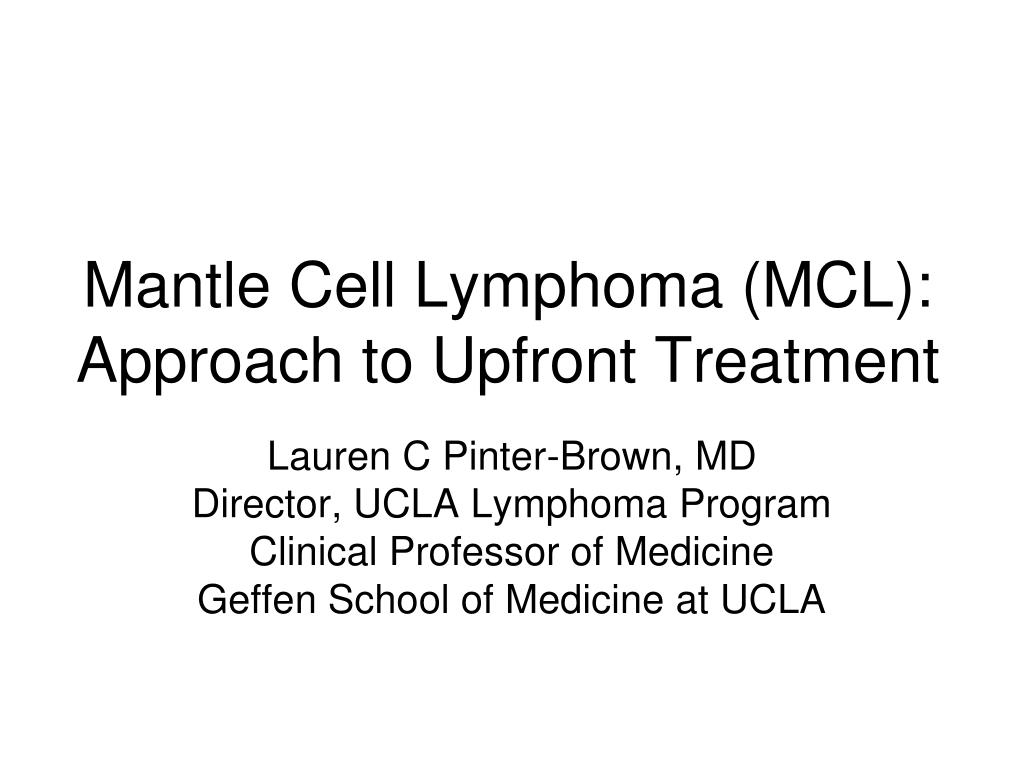 Mantle Cell Lymphoma (MCL): Approach to Upfront Treatment

Lauren C Pinter-Brown, MD
Director, UCLA Lymphoma Program
Clinical Professor of Medicine
Geffen School of Medicine at UCLA